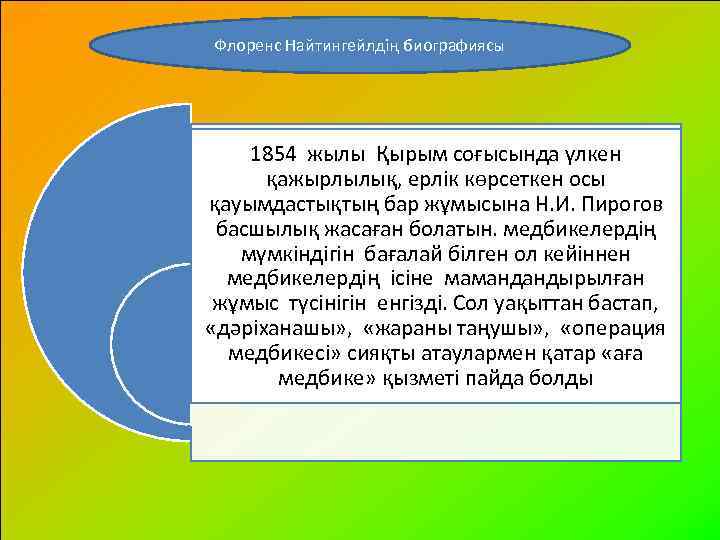 Флоренс Найтингейлдің биографиясы

1854 жылы Қырым соғысында үлкен қажырлылық, ерлік көрсеткен осы қауымдастықтың бар жұмысына Н.И. Пирогов басшылық жасаған болатын. медбикелердің мүмкіндігін бағалай білген ол кейіннен медбикелердің ісіне мамандандырылған жұмыс түсінігін енгізді. Сол уақыттан бастап, «дәріханашы», «жараны таңушы», «операция медбикесі» сияқты атаулармен қатар «аға медбике» қызметі пайда болды